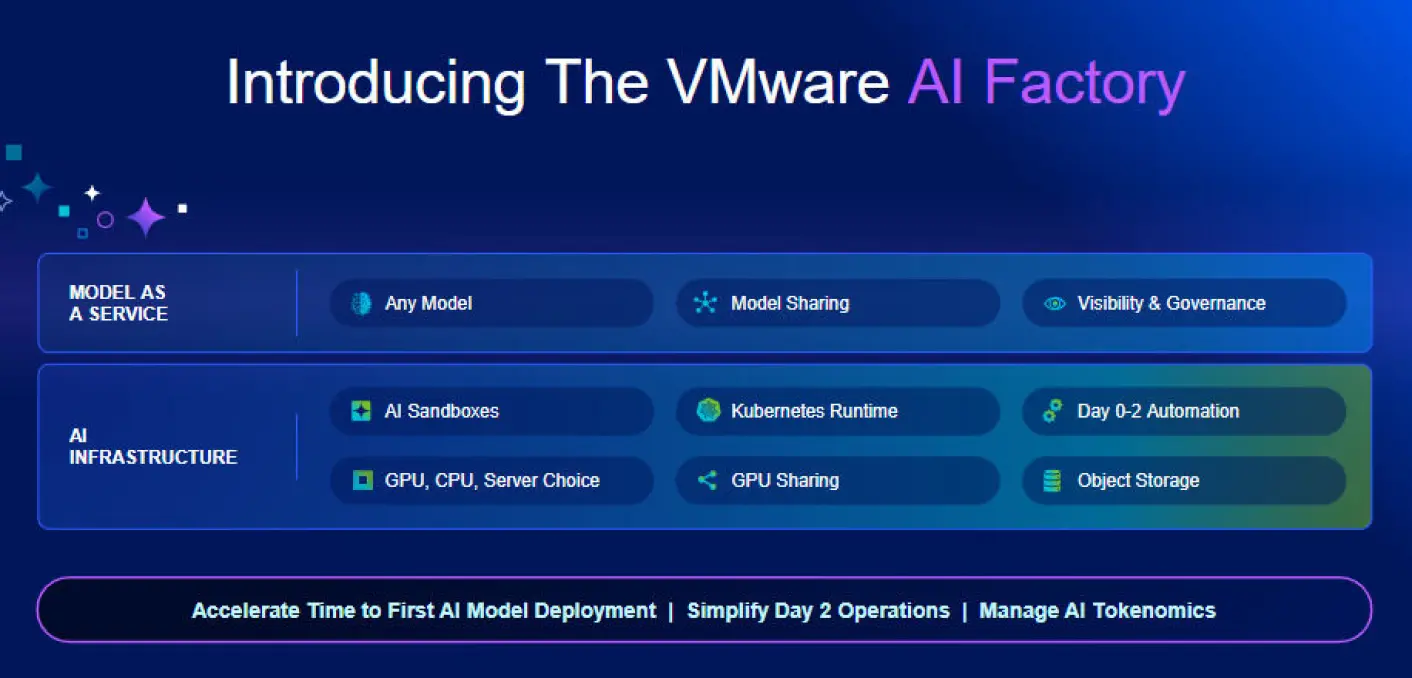 Introducing The VMware AI Factory

MODEL AS
A SERVICE

Any Model

Model Sharing

Visibility & Governance

AI
INFRASTRUCTURE

AI Sandboxes

Kubernetes Runtime

Day 0-2 Automation

GPU, CPU, Server Choice

GPU Sharing

Object Storage

Accelerate Time to First AI Model Deployment | Simplify Day 2 Operations | Manage AI Tokenomics